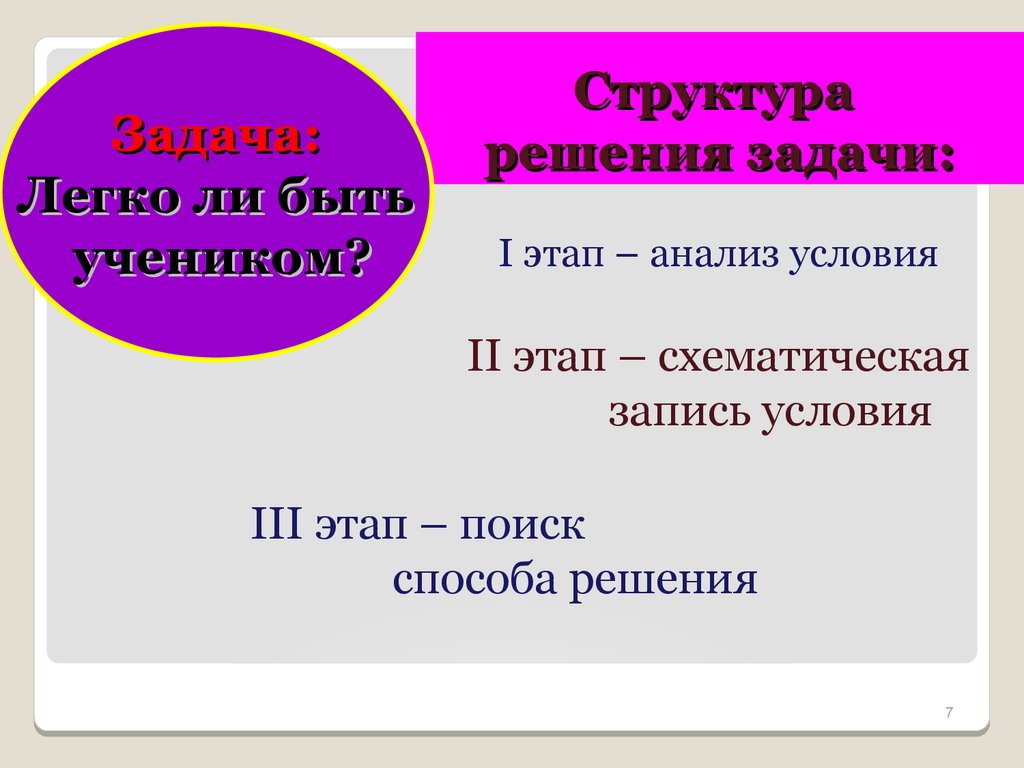 Задача:
Легко ли быть учеником?

Структура решения задачи:

I этап – анализ условия

II этап – схематическая запись условия

III этап – поиск способа решения

7